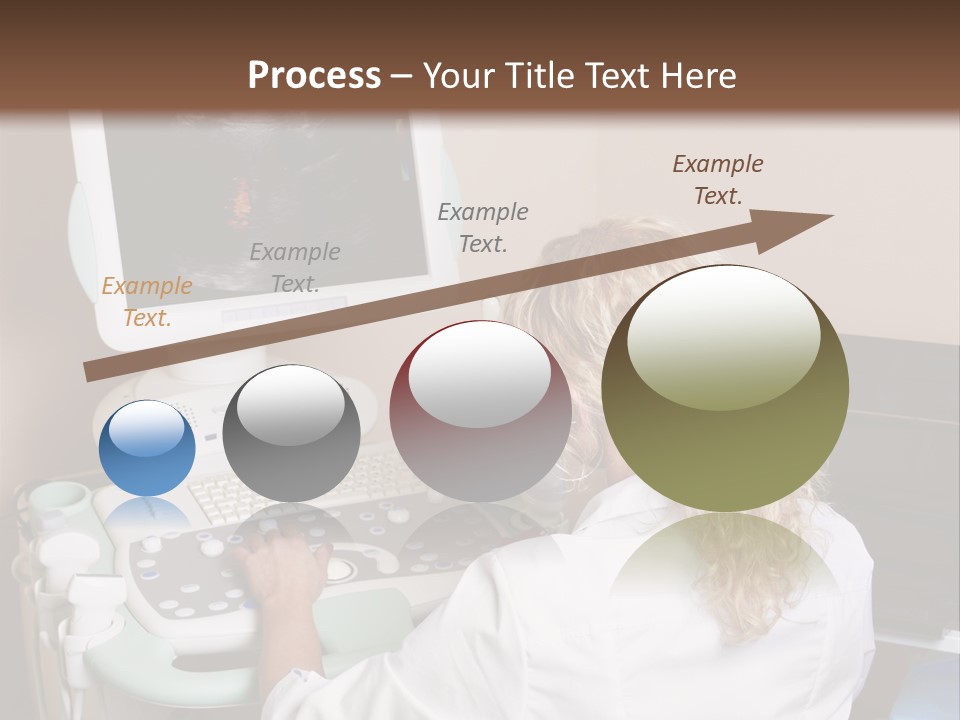 Process – Your Title Text Here

Example Text.

Example Text.

Example Text.

Example Text.